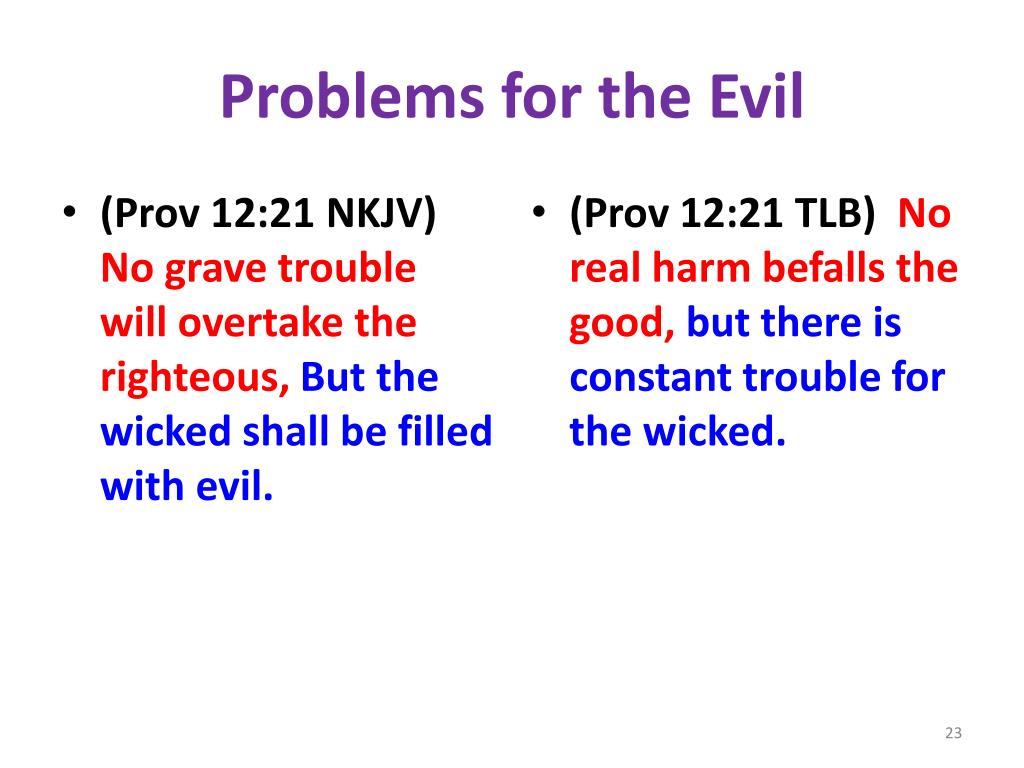 Problems for the Evil

• (Prov 12:21 NKJV) No grave trouble will overtake the righteous, But the wicked shall be filled with evil.

• (Prov 12:21 TLB) No real harm befalls the good, but there is constant trouble for the wicked.

23